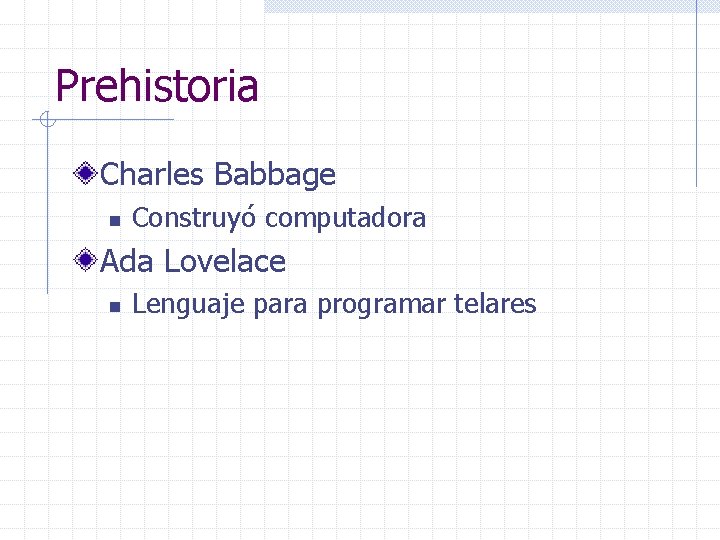 Prehistoria

Charles Babbage

Construyó computadora

Ada Lovelace

Lenguaje para programar telares